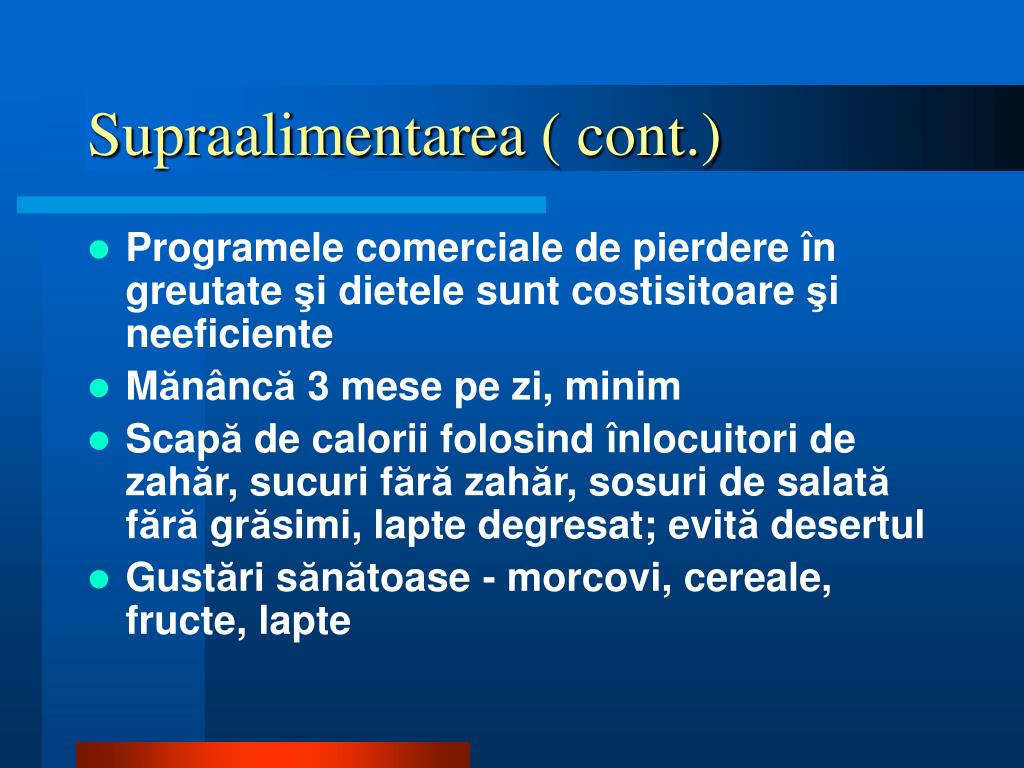 Supraalimentarea ( cont.)

- Programele comerciale de pierdere în greutate şi dietele sunt costisitoare şi neeficiente
- Mănâncă 3 mese pe zi, minim
- Scapă de calorii folosind înlocuitori de zahăr, sucuri fără zahăr, sosuri de salată fără grăsimi, lapte degresat; evită desertul
- Gustări sănătoase - morcovi, cereale, fructe, lapte